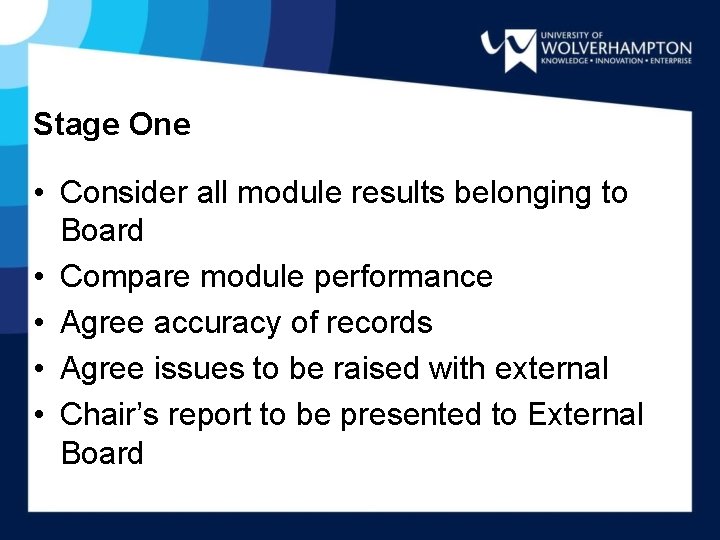 UNIVERSITY OF
WOLVERHAMPTON
KNOWLEDGE • INNOVATION • ENTERPRISE

Stage One

• Consider all module results belonging to Board
• Compare module performance
• Agree accuracy of records
• Agree issues to be raised with external
• Chair's report to be presented to External Board